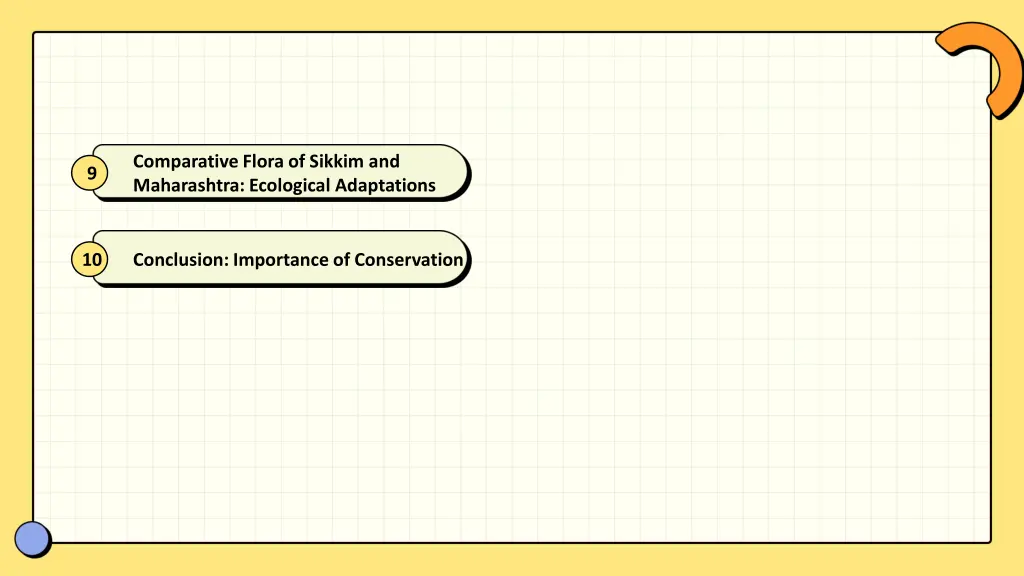 9 Comparative Flora of Sikkim and Maharashtra: Ecological Adaptations

10 Conclusion: Importance of Conservation